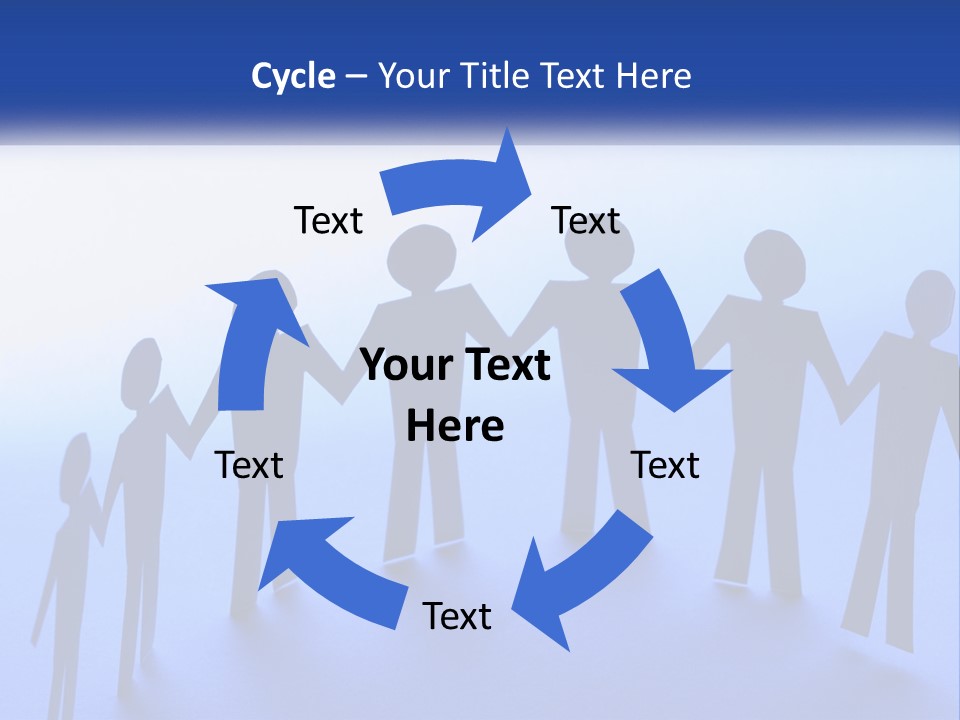 Cycle – Your Title Text Here

Text

Text

Your Text Here

Text

Text

Text